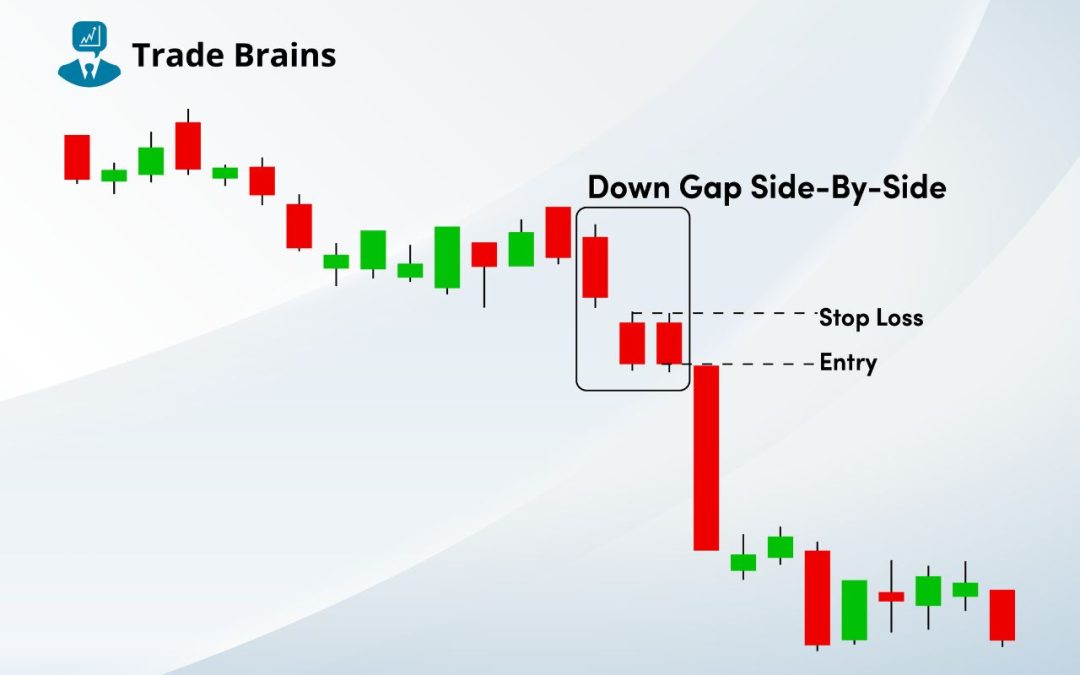 Trade Brains

Down Gap Side-By-Side

Stop Loss

Entry